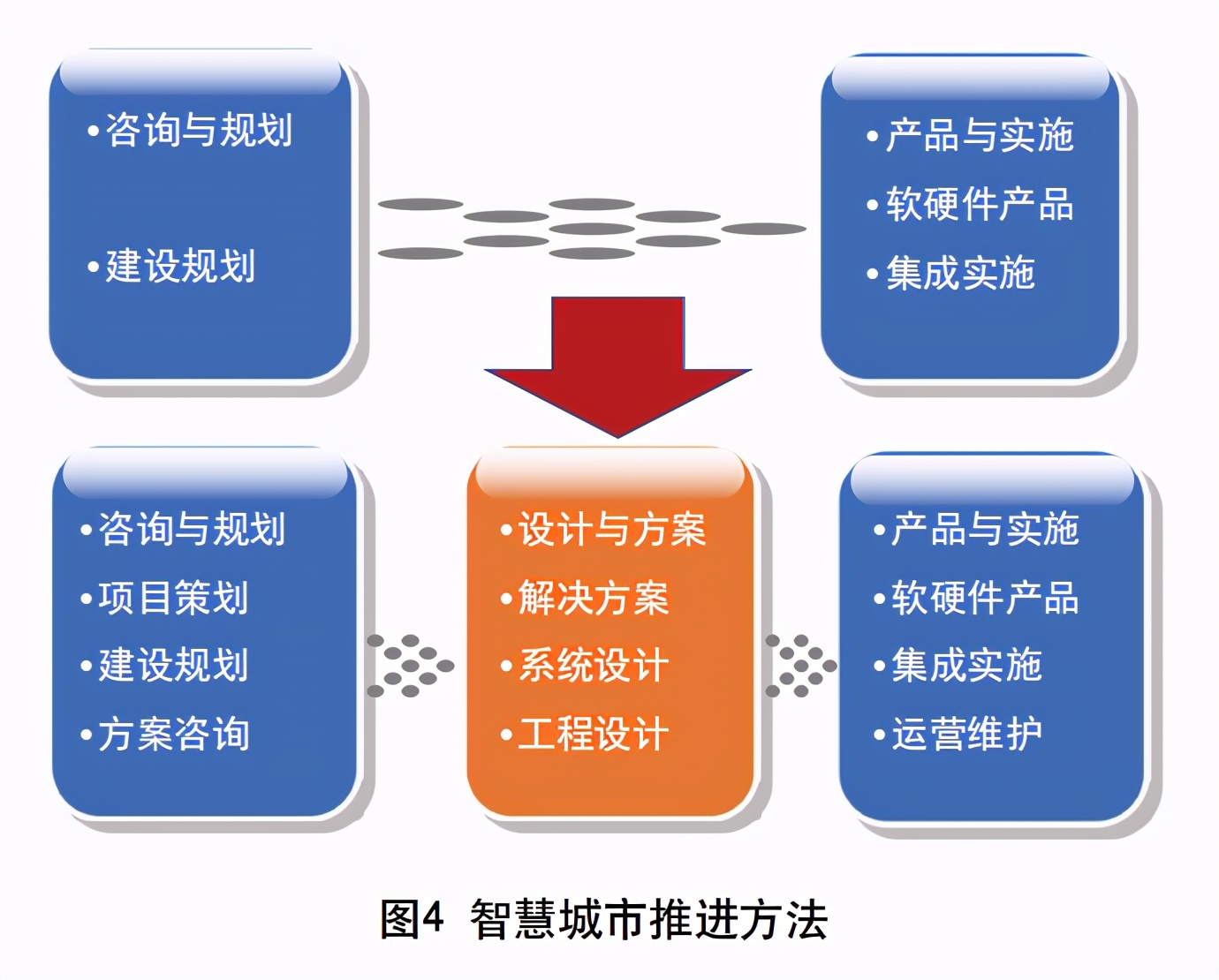 •咨询与规划

•建设规划

•产品与实施
•软硬件产品
•集成实施

•咨询与规划
•项目策划
•建设规划
•方案咨询

•设计与方案
•解决方案
•系统设计
•工程设计

•产品与实施
•软硬件产品
•集成实施
•运营维护

图4 智慧城市推进方法